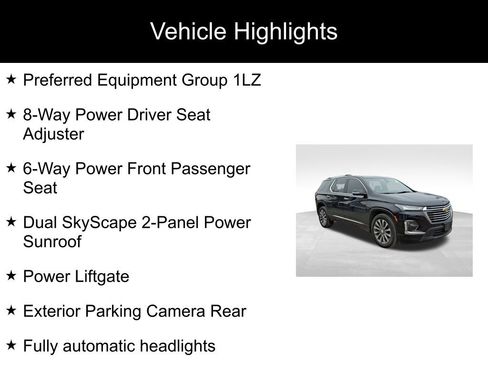 Vehicle Highlights

★ Preferred Equipment Group 1LZ

★ 8-Way Power Driver Seat Adjuster

★ 6-Way Power Front Passenger Seat

★ Dual SkyScape 2-Panel Power Sunroof

★ Power Liftgate

★ Exterior Parking Camera Rear

★ Fully automatic headlights